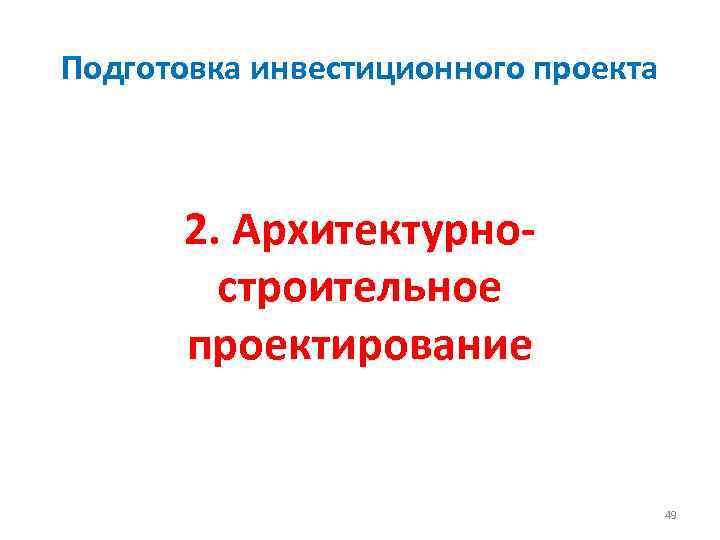 Подготовка инвестиционного проекта

2. Архитектурно-строительное проектирование

49